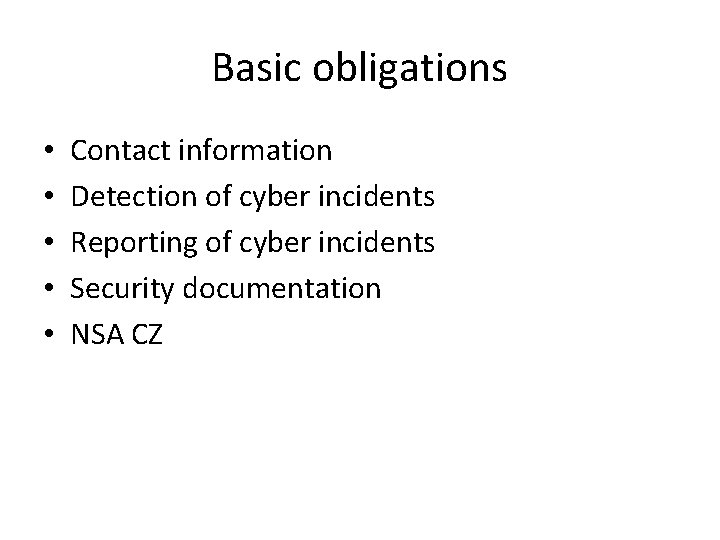 Basic obligations

• Contact information
• Detection of cyber incidents
• Reporting of cyber incidents
• Security documentation
• NSA CZ